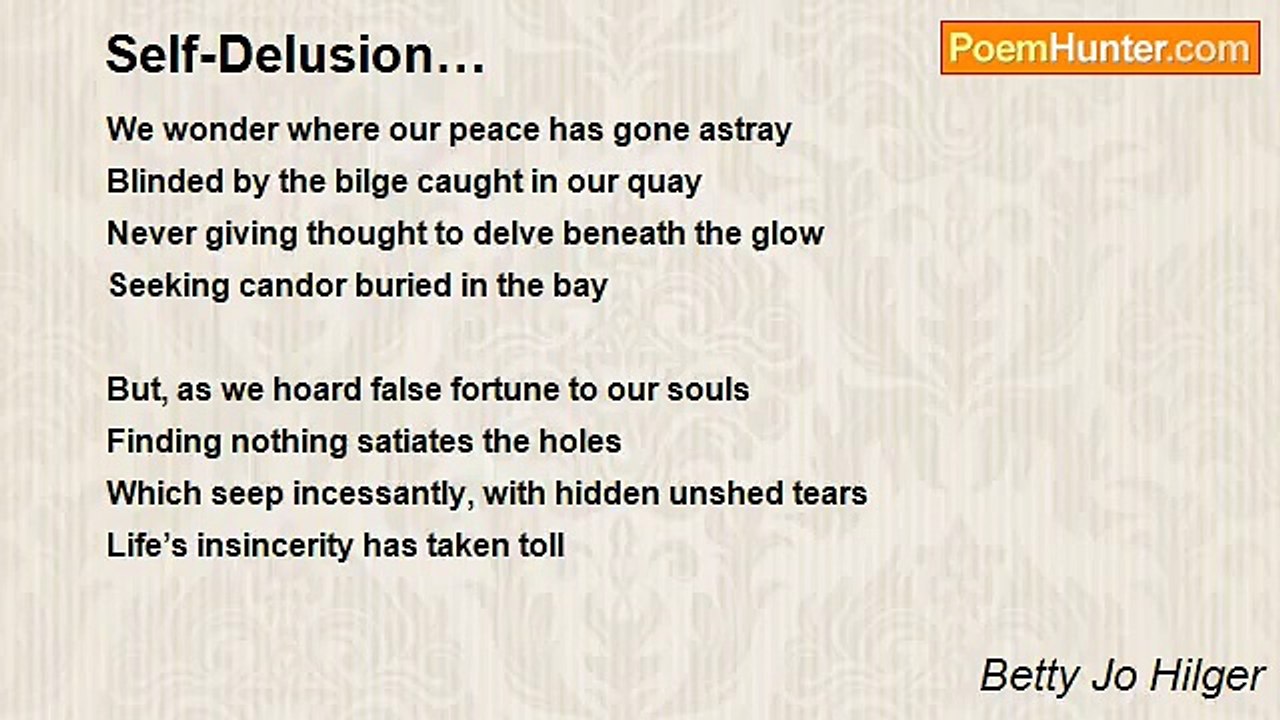 Self-Delusion…

PoemHunter.com

We wonder where our peace has gone astray
Blinded by the bilge caught in our quay
Never giving thought to delve beneath the glow
Seeking candor buried in the bay

But, as we hoard false fortune to our souls
Finding nothing satiates the holes
Which seep incessantly, with hidden unshed tears
Life’s insincerity has taken toll

Betty Jo Hilger